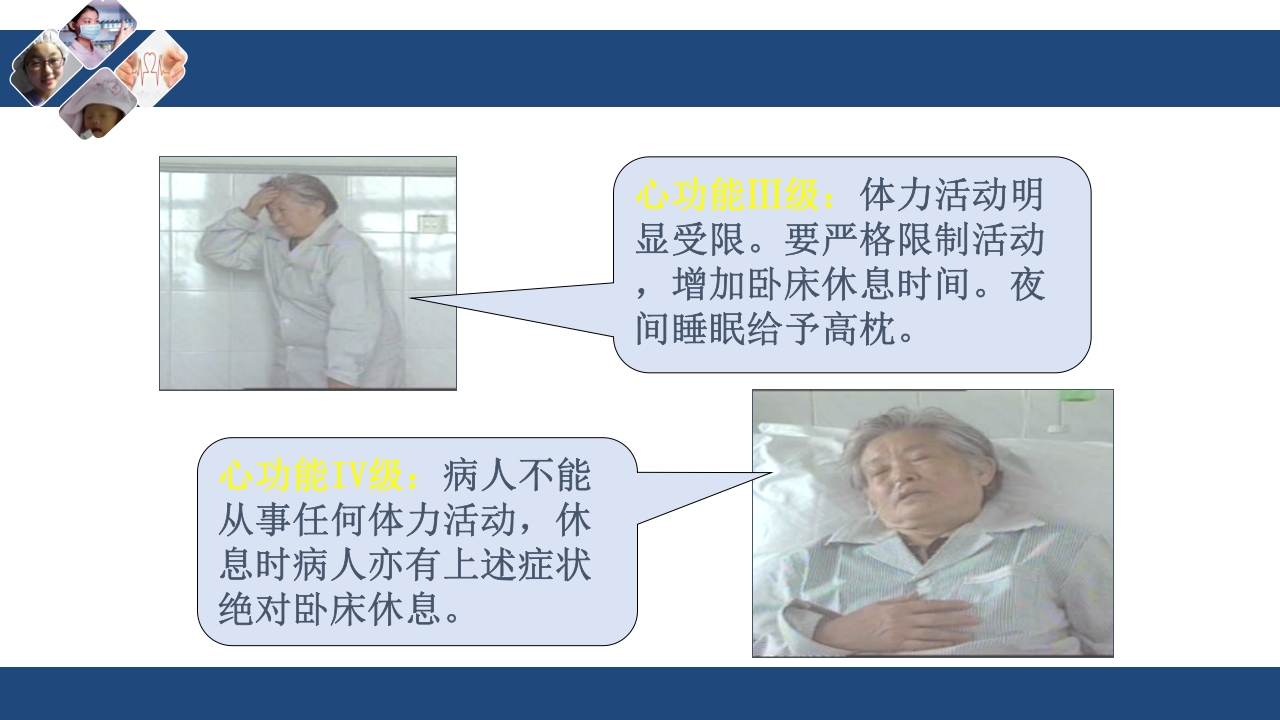 心功能III级：体力活动明显受限。要严格限制活动，增加卧床休息时间。夜间睡眠给予高枕。

心功能IV级：病人不能从事任何体力活动，休息时病人亦有上述症状绝对卧床休息。